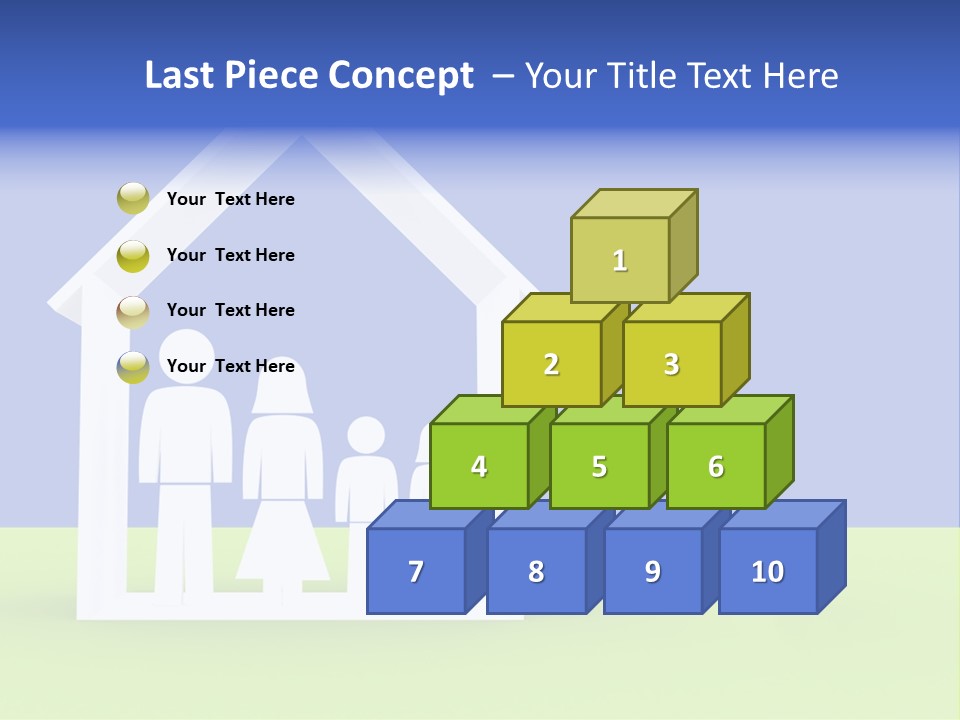 Last Piece Concept – Your Title Text Here

Your Text Here

Your Text Here

Your Text Here

Your Text Here

1

2 3

4 5 6

7 8 9 10